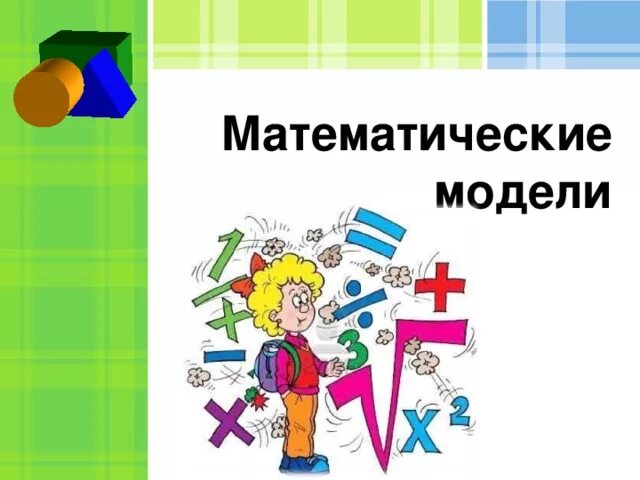 Математические модели